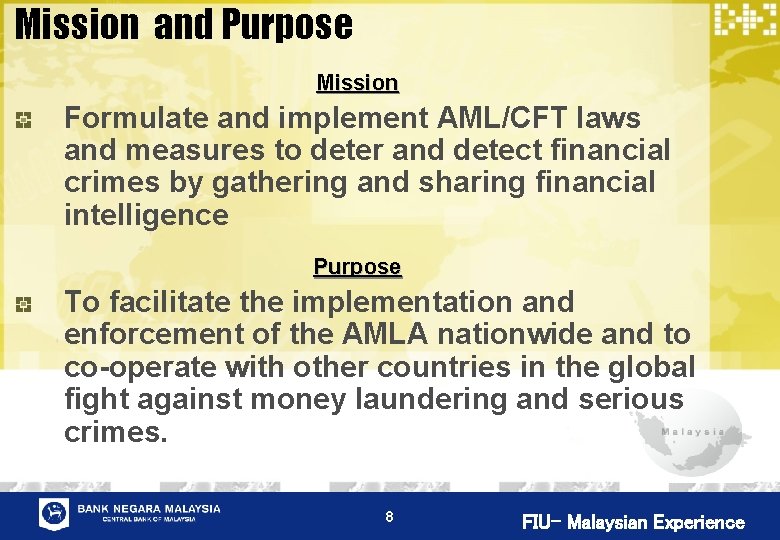 Mission and Purpose

Mission

Formulate and implement AML/CFT laws and measures to deter and detect financial crimes by gathering and sharing financial intelligence

Purpose

To facilitate the implementation and enforcement of the AMLA nationwide and to co-operate with other countries in the global fight against money laundering and serious crimes.

Malaysia

BANK NEGARA MALAYSIA
CENTRAL BANK OF MALAYSIA

8

FIU- Malaysian Experience